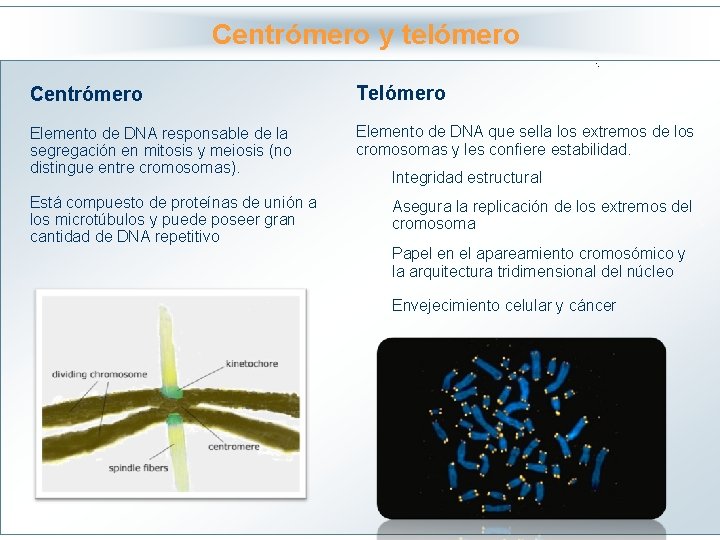 Centrómero y telómero

Centrómero

Elemento de DNA responsable de la segregación en mitosis y meiosis (no distingue entre cromosomas).

Está compuesto de proteínas de unión a los microtúbulos y puede poseer gran cantidad de DNA repetitivo

dividing chromosome

kinetochore

centromere

spindle fibers

Telómero

Elemento de DNA que sella los extremos de los cromosomas y les confiere estabilidad.

Integridad estructural

Asegura la replicación de los extremos del cromosoma

Papel en el apareamiento cromosómico y la arquitectura tridimensional del núcleo

Envejecimiento celular y cáncer